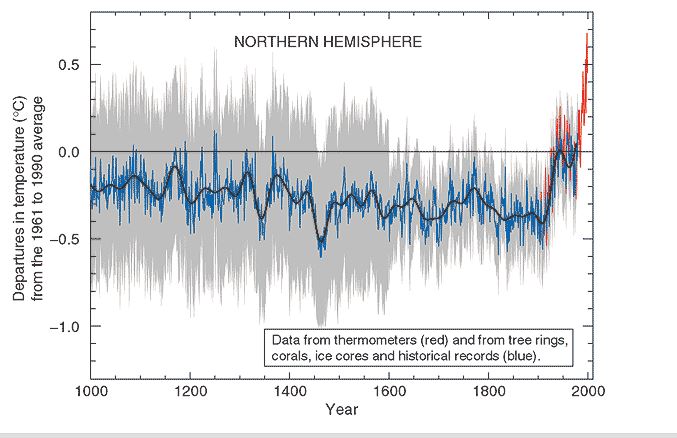 NORTHERN HEMISPHERE

Departures in temperature (°C) from the 1961 to 1990 average

0.5

0.0

−0.5

−1.0

Data from thermometers (red) and from tree rings, corals, ice cores and historical records (blue).

1000 1200 1400 1600 1800 2000

Year